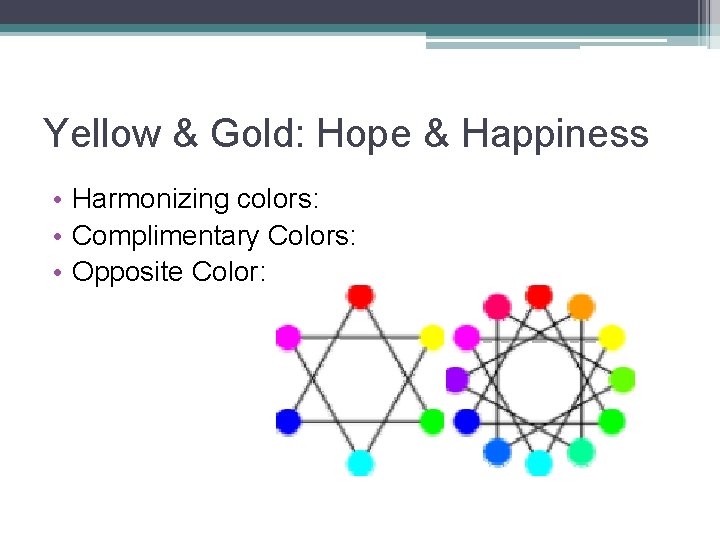 Yellow & Gold: Hope & Happiness

• Harmonizing colors:
• Complimentary Colors:
• Opposite Color: